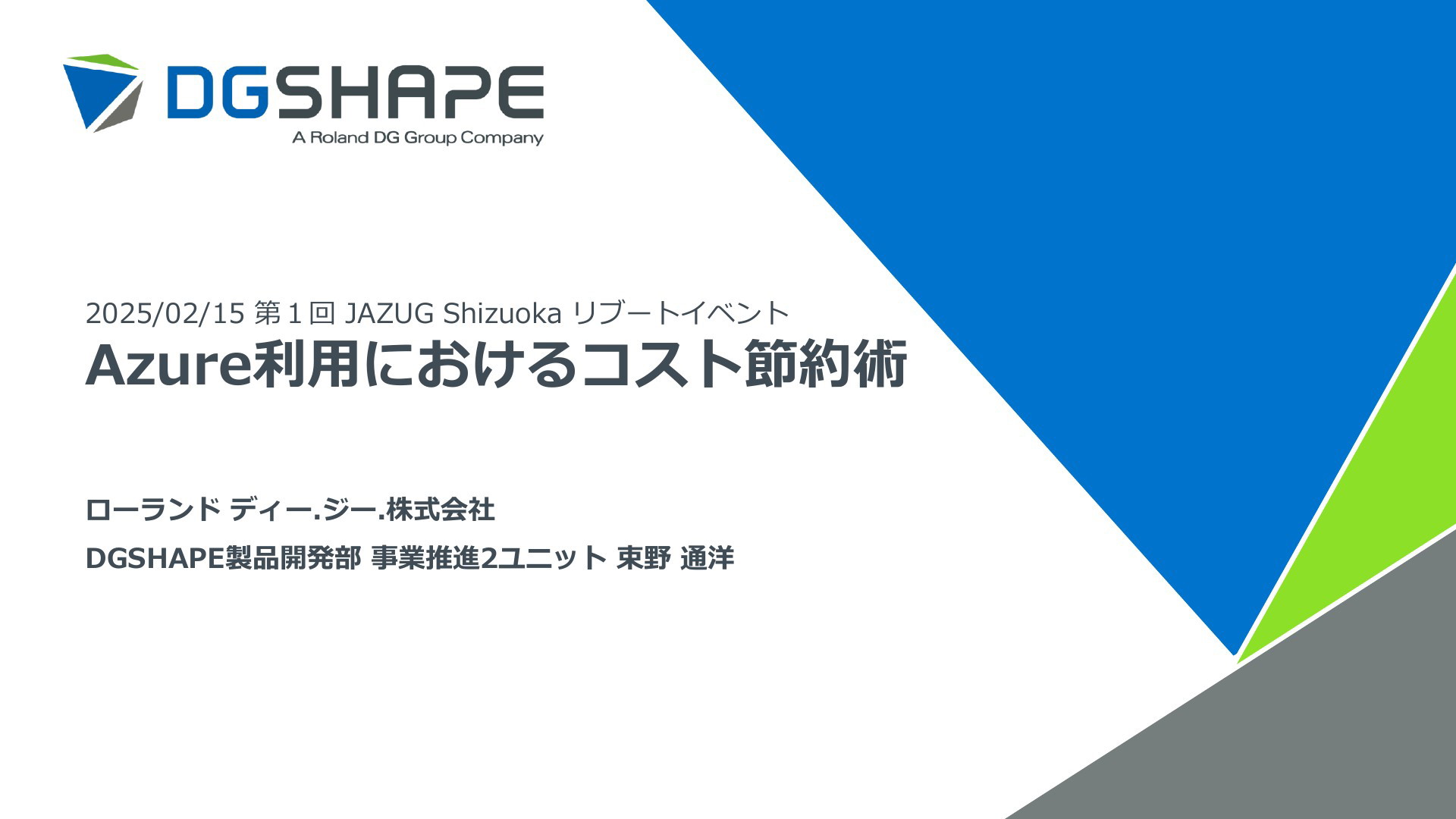 DGSHAPE
A Roland DG Group Company

2025/02/15 第１回 JAZUG Shizuoka リブートイベント
Azure利用におけるコスト節約術

ローランド ディー.ジー.株式会社
DGSHAPE製品開発部 事業推進2ユニット 東野 通洋